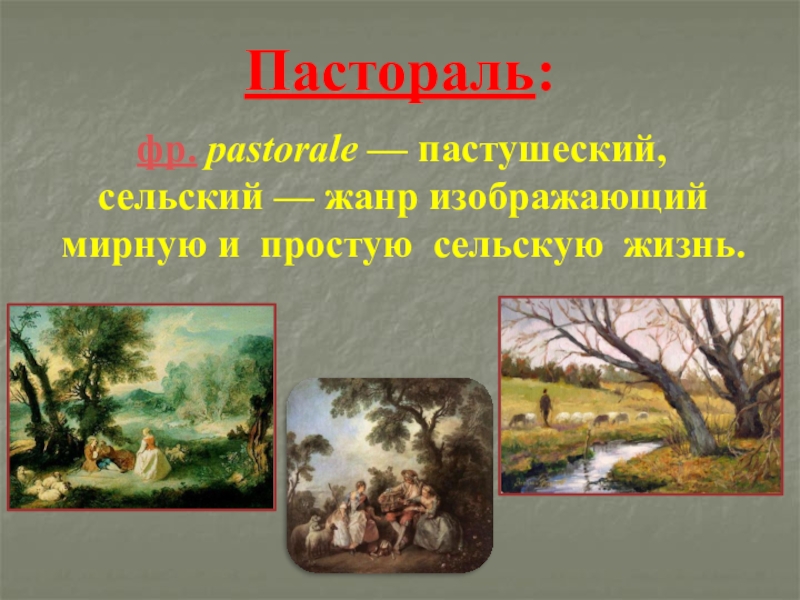 Пастораль:

фр. pastorale — пастушеский, сельский — жанр изображающий мирную и простую сельскую жизнь.